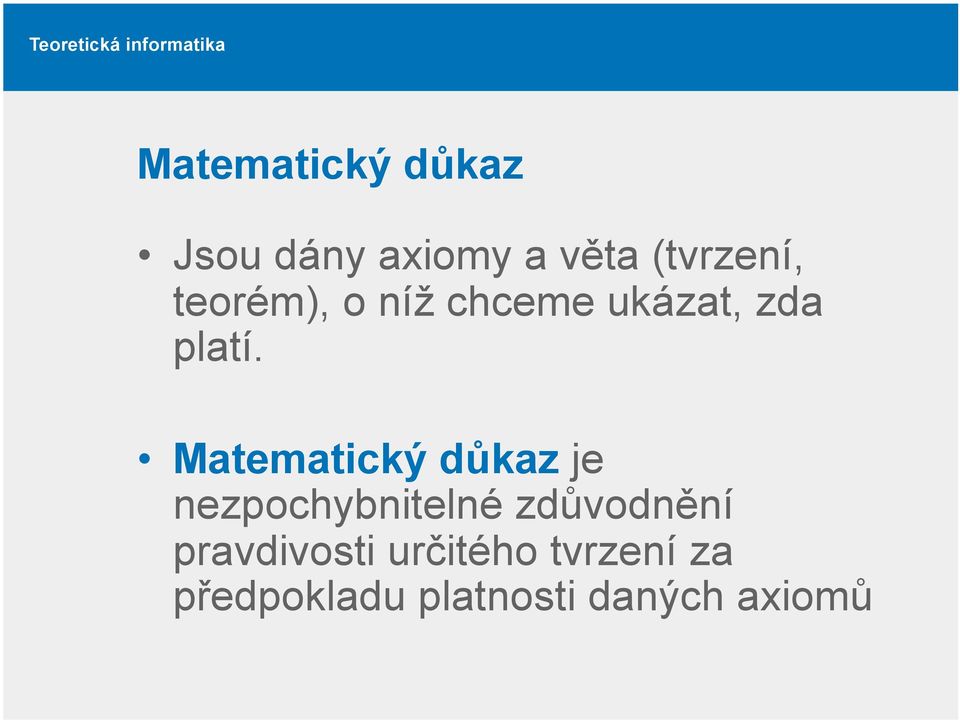 Teoretická informatika

Matematický důkaz

• Jsou dány axiomy a věta (tvrzení, teorém), o níž chceme ukázat, zda platí.

• Matematický důkaz je nezpochybnitelné zdůvodnění pravdivosti určitého tvrzení za předpokladu platnosti daných axiomů